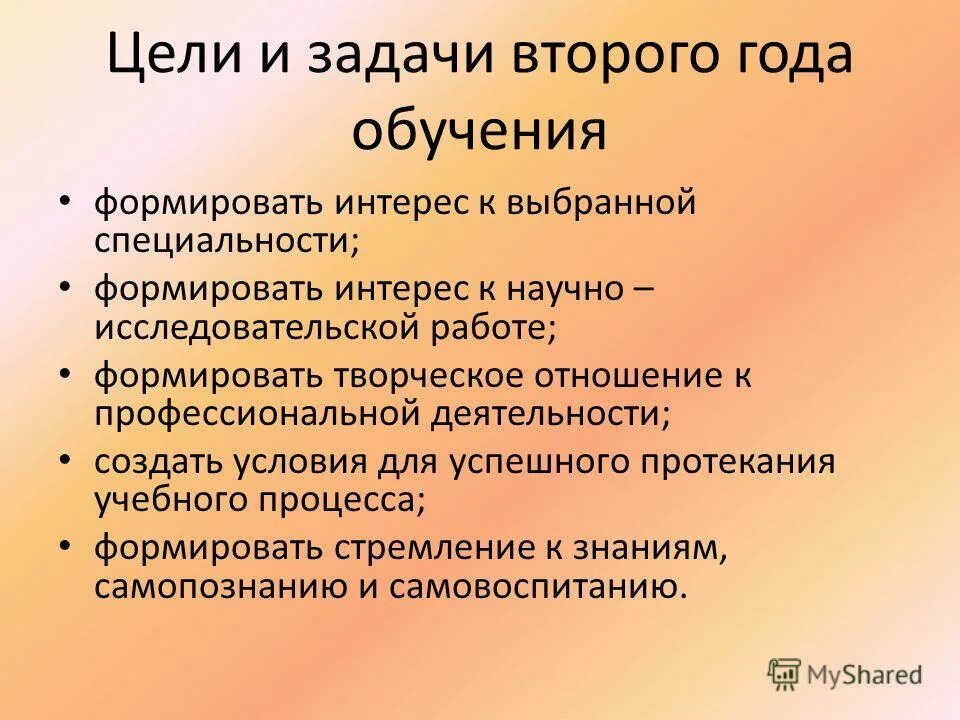 Цели и задачи второго года обучения

• формировать интерес к выбранной специальности;
• формировать интерес к научно – исследовательской работе;
• формировать творческое отношение к профессиональной деятельности;
• создать условия для успешного протекания учебного процесса;
• формировать стремление к знаниям, самопознанию и самовоспитанию.

MyShared